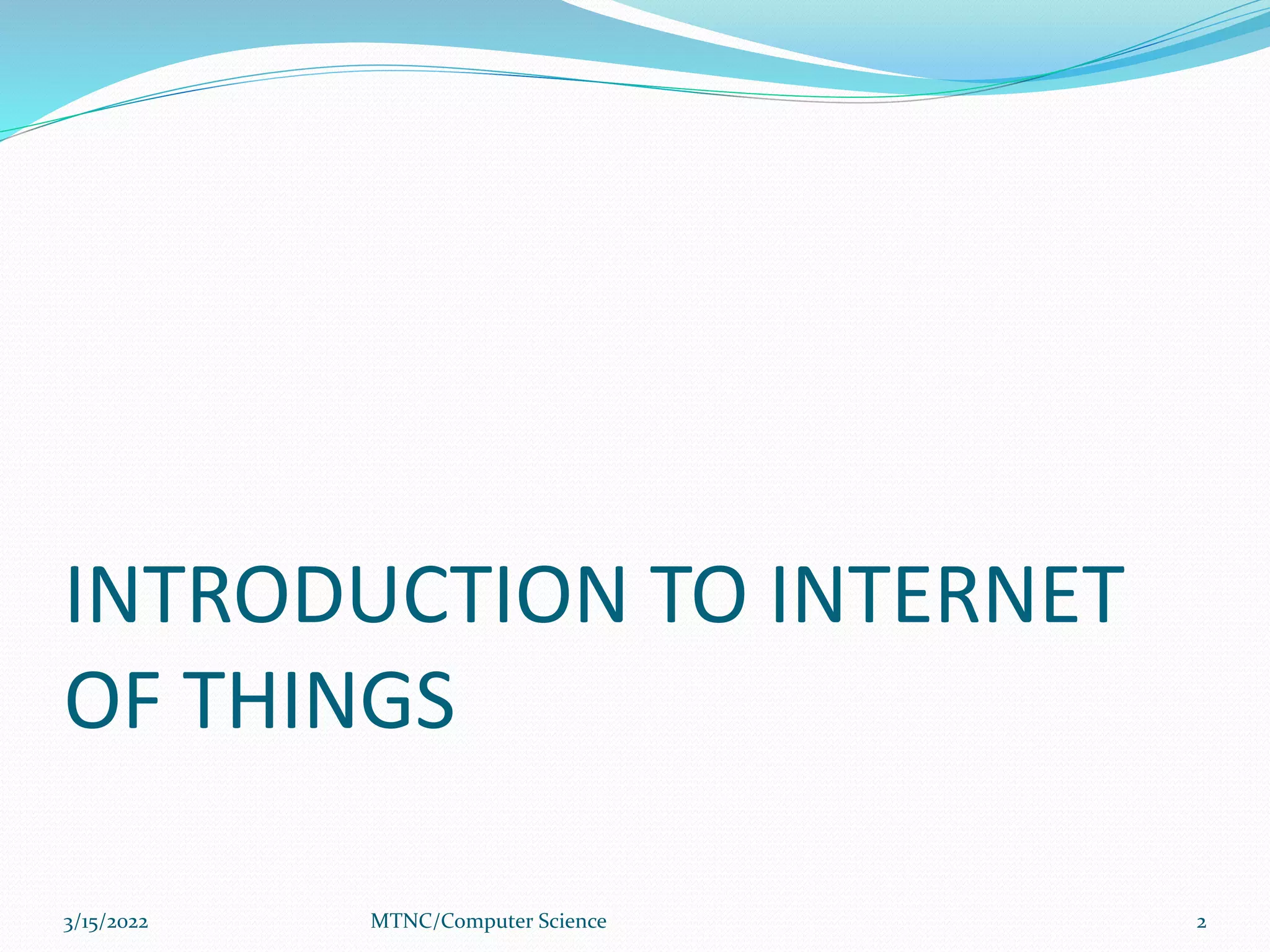 INTRODUCTION TO INTERNET OF THINGS

3/15/2022 MTNC/Computer Science 2